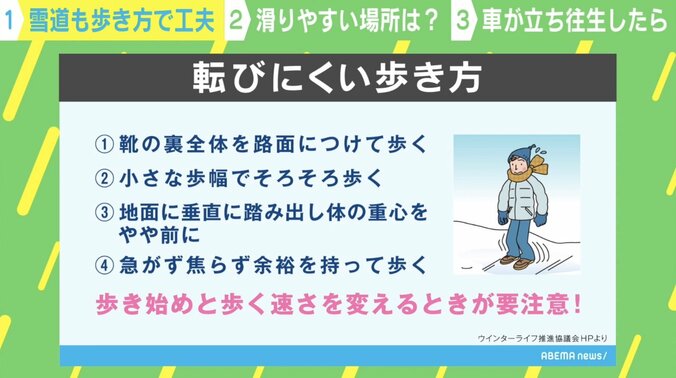 1 雪道も歩き方で工夫 2 滑りやすい場所は？ 3 車が立ち往生したら

転びにくい歩き方

① 靴の裏全体を路面につけて歩く

② 小さな歩幅でそろそろ歩く

③ 地面に垂直に踏み出し体の重心をやや前に

④ 急がず焦らず余裕を持って歩く

歩き始めと歩く速さを変えるときが要注意！

ウインターライフ推進協議会HPより

ABEMA news/